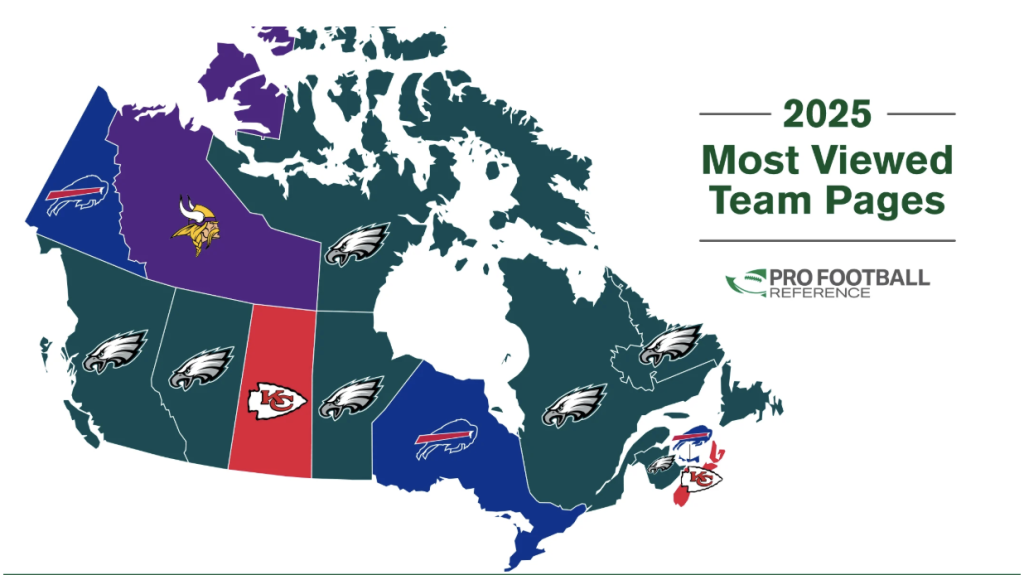 2025
Most Viewed
Team Pages

PRO FOOTBALL
REFERENCE

KC

KC